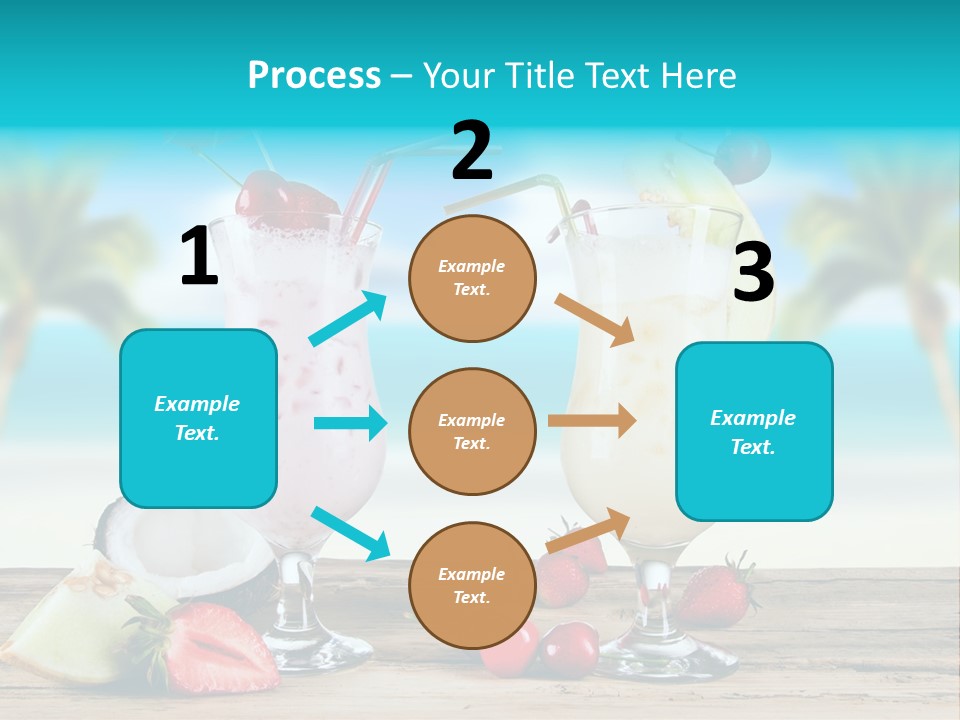 Process – Your Title Text Here

1

Example Text.

2

Example Text.

Example Text.

Example Text.

3

Example Text.